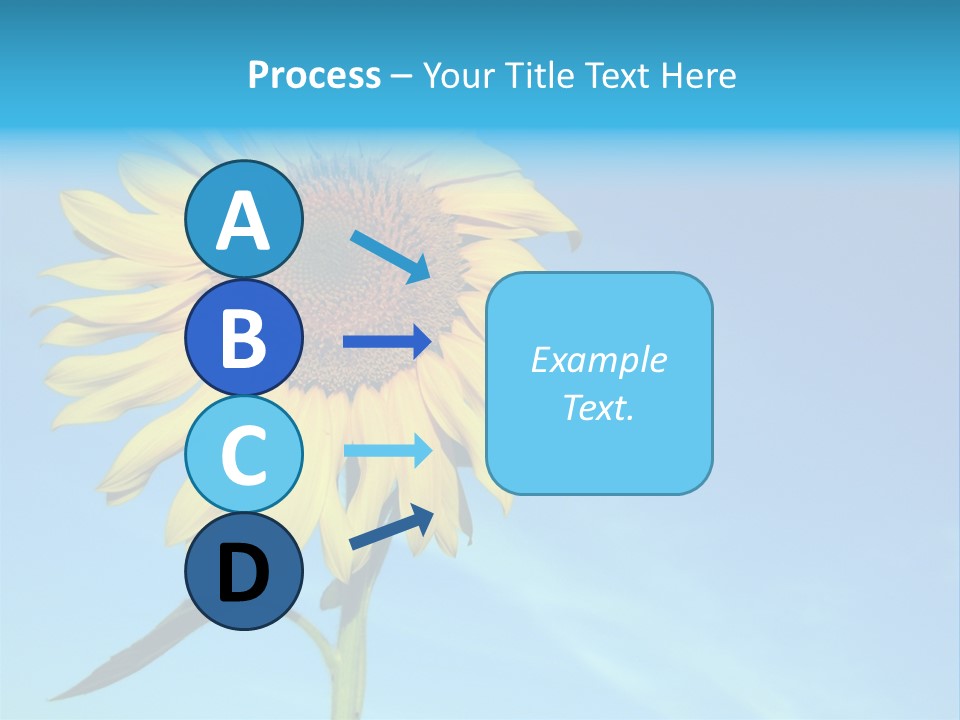 Process – Your Title Text Here

A

B

C

D

Example Text.